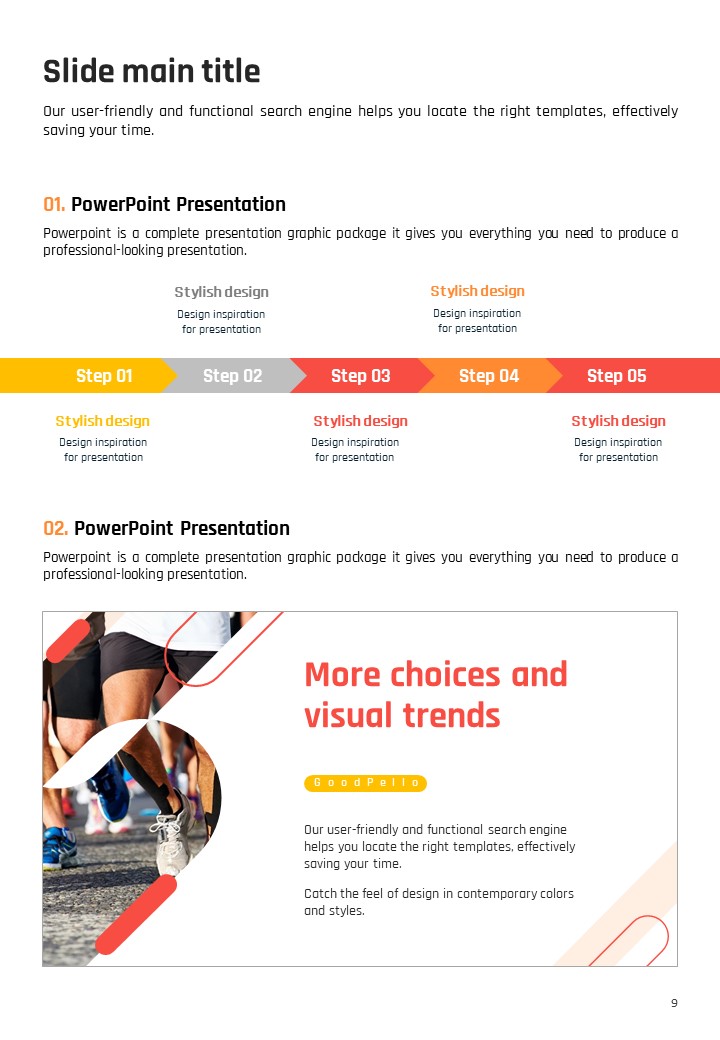 Slide main title

Our user-friendly and functional search engine helps you locate the right templates, effectively saving your time.

01. PowerPoint Presentation

Powerpoint is a complete presentation graphic package it gives you everything you need to produce a professional-looking presentation.

Stylish design
Design inspiration for presentation

Stylish design
Design inspiration for presentation

Step 01 Step 02 Step 03 Step 04 Step 05

Stylish design
Design inspiration for presentation

Stylish design
Design inspiration for presentation

Stylish design
Design inspiration for presentation

02. PowerPoint Presentation

Powerpoint is a complete presentation graphic package it gives you everything you need to produce a professional-looking presentation.

More choices and visual trends

GoodPello

Our user-friendly and functional search engine helps you locate the right templates, effectively saving your time.

Catch the feel of design in contemporary colors and styles.

9